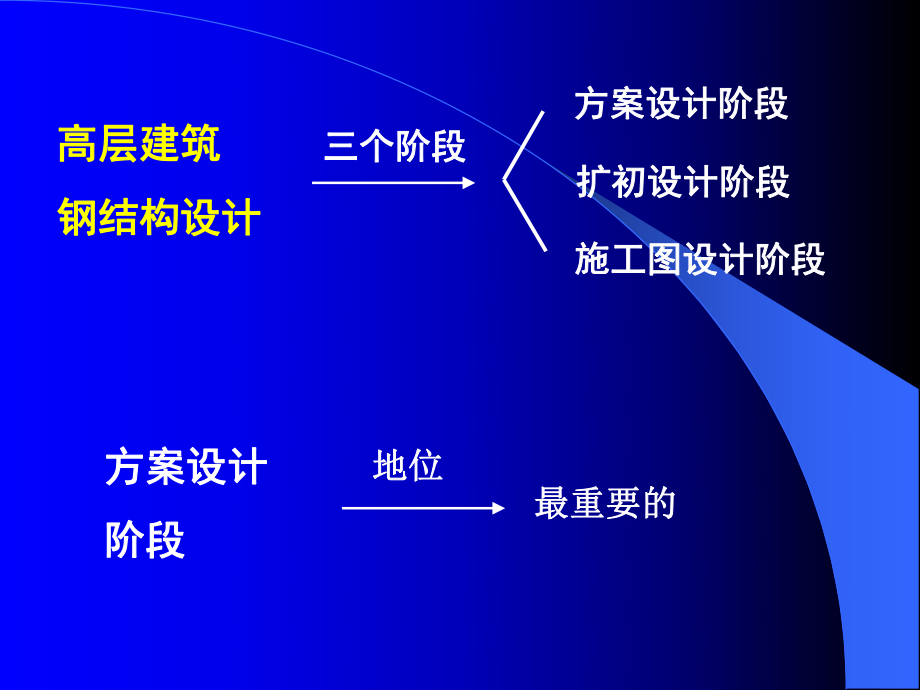 高层建筑
钢结构设计

三个阶段

方案设计阶段

扩初设计阶段

施工图设计阶段

方案设计
阶段

地位

最重要的